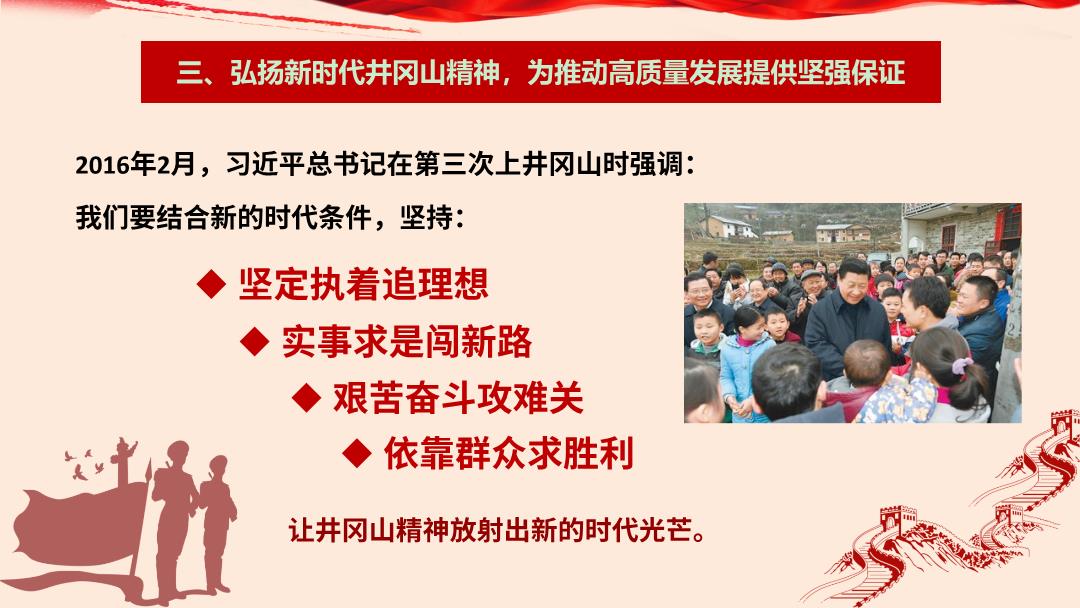 三、弘扬新时代井冈山精神，为推动高质量发展提供坚强保证

2016年2月，习近平总书记在第三次上井冈山时强调：

我们要结合新的时代条件，坚持：

◆ 坚定执着追理想

◆ 实事求是闯新路

◆ 艰苦奋斗攻难关

◆ 依靠群众求胜利

让井冈山精神放射出新的时代光芒。